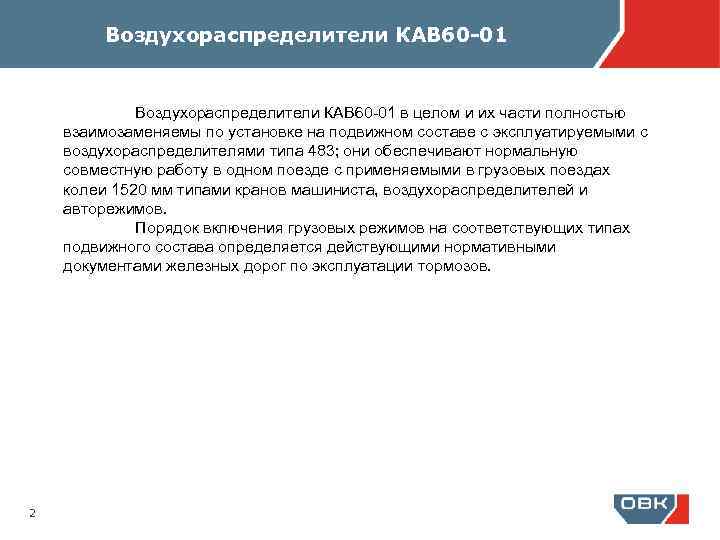 Воздухораспределители КАВ60-01

Воздухораспределители КАВ60-01 в целом и их части полностью взаимозаменяемы по установке на подвижном составе с эксплуатируемыми с воздухораспределителями типа 483; они обеспечивают нормальную совместную работу в одном поезде с применяемыми в грузовых поездах колеи 1520 мм типами кранов машиниста, воздухораспределителей и авторежимов.

Порядок включения грузовых режимов на соответствующих типах подвижного состава определяется действующими нормативными документами железных дорог по эксплуатации тормозов.

2

ОВК